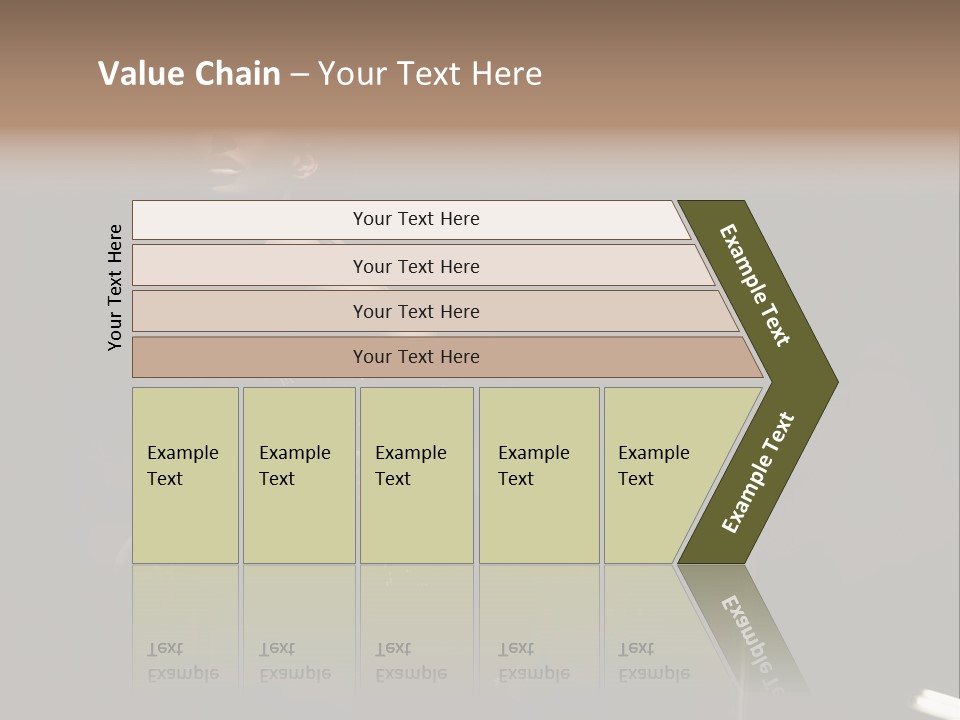 Value Chain – Your Text Here

Your Text Here

Your Text Here

Your Text Here

Your Text Here

Your Text Here

Example Text

Example Text

Example Text

Example Text

Example Text

Example Text

Example Text